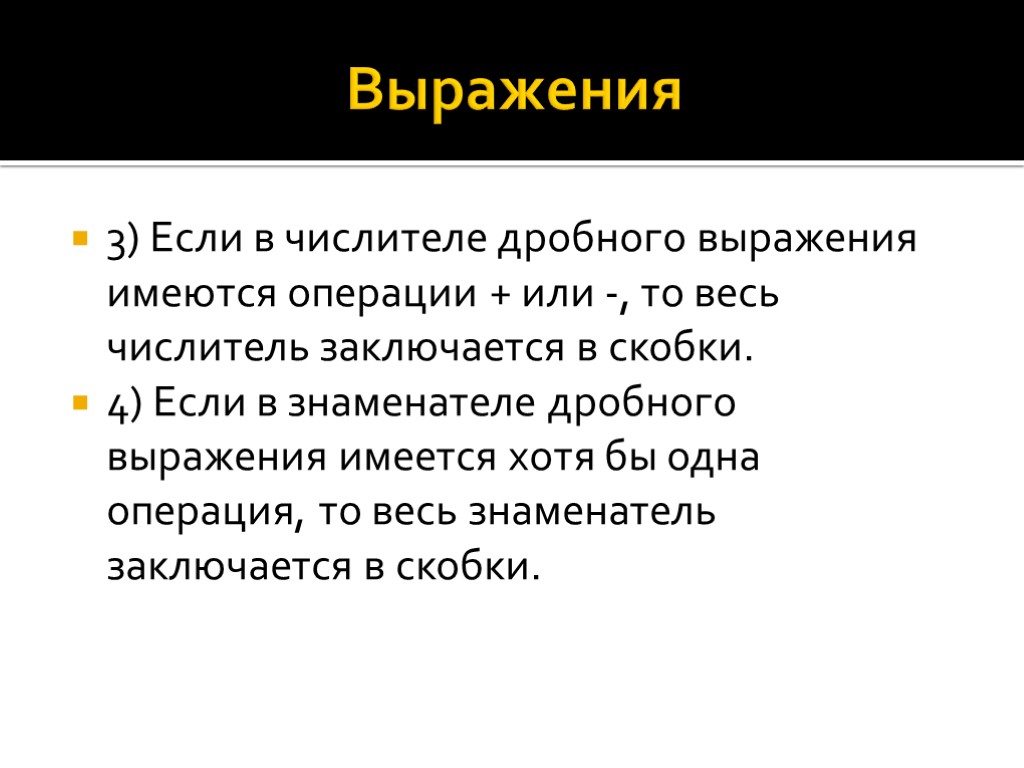 Выражения

3) Если в числителе дробного выражения имеются операции + или -, то весь числитель заключается в скобки.

4) Если в знаменателе дробного выражения имеется хотя бы одна операция, то весь знаменатель заключается в скобки.